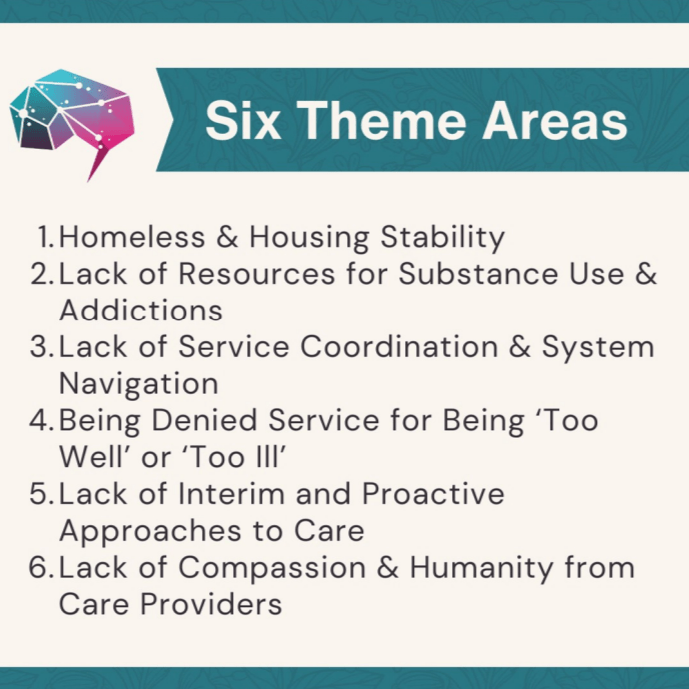 Six Theme Areas

1. Homeless & Housing Stability
2. Lack of Resources for Substance Use & Addictions
3. Lack of Service Coordination & System Navigation
4. Being Denied Service for Being ‘Too Well’ or ‘Too Ill’
5. Lack of Interim and Proactive Approaches to Care
6. Lack of Compassion & Humanity from Care Providers